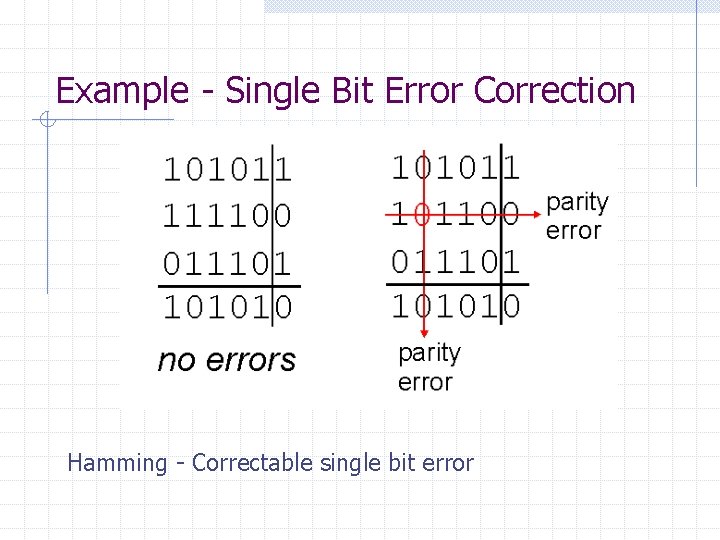 Example - Single Bit Error Correction

101011
111100
011101
101010

no errors

101011
101100
011101
101010

parity error

parity error

Hamming - Correctable single bit error